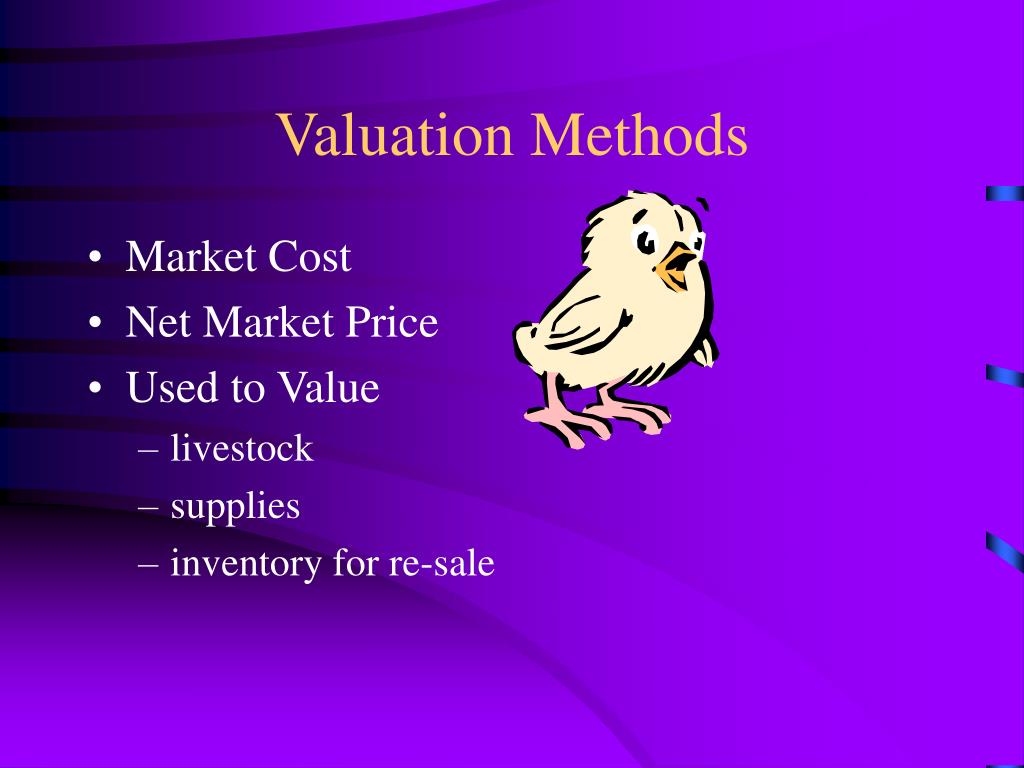 Valuation Methods

• Market Cost
• Net Market Price
• Used to Value
– livestock
– supplies
– inventory for re-sale